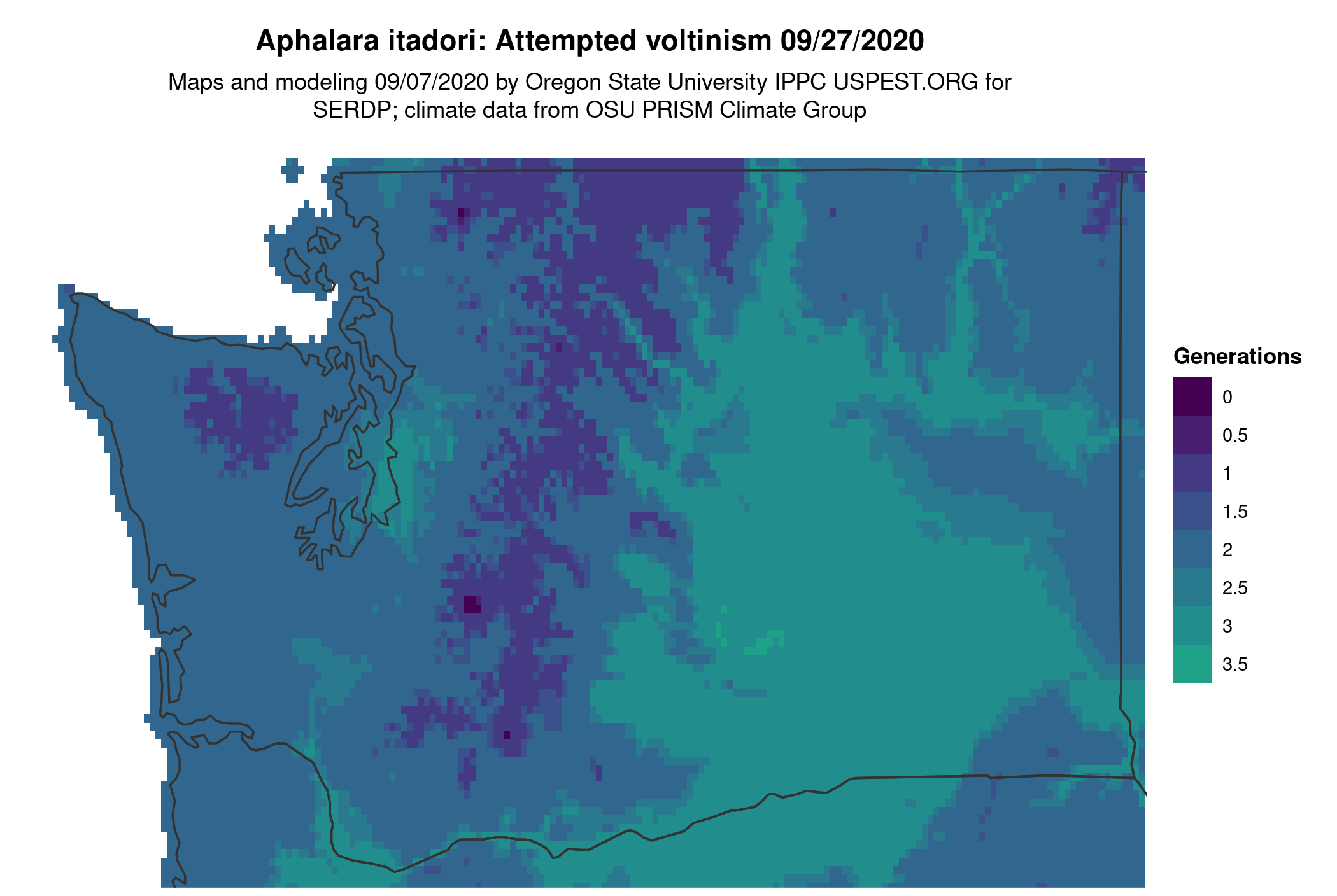 Aphalara itadori: Attempted voltinism 09/27/2020

Maps and modeling 09/07/2020 by Oregon State University IPPC USPEST.ORG for SERDP; climate data from OSU PRISM Climate Group

Generations
0
0.5
1
1.5
2
2.5
3
3.5